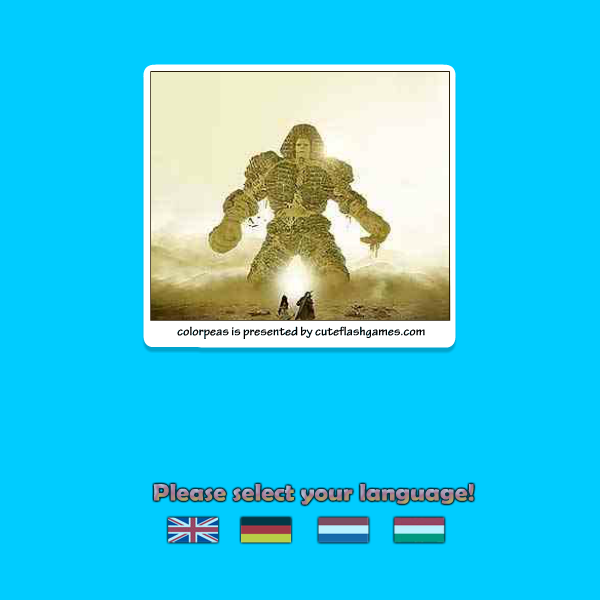 colorpeas is presented by cuteflashgames.com

Please select your language!